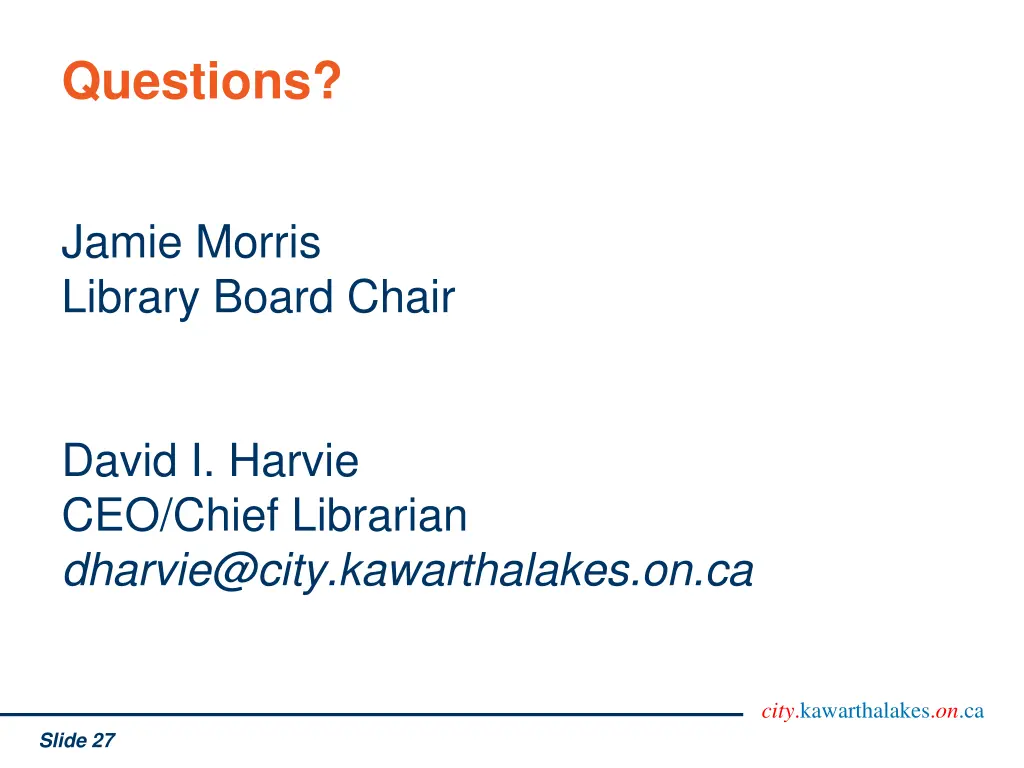 Questions?

Jamie Morris
Library Board Chair

David I. Harvie
CEO/Chief Librarian
dharvie@city.kawarthalakes.on.ca

city.kawarthalakes.on.ca

Slide 27